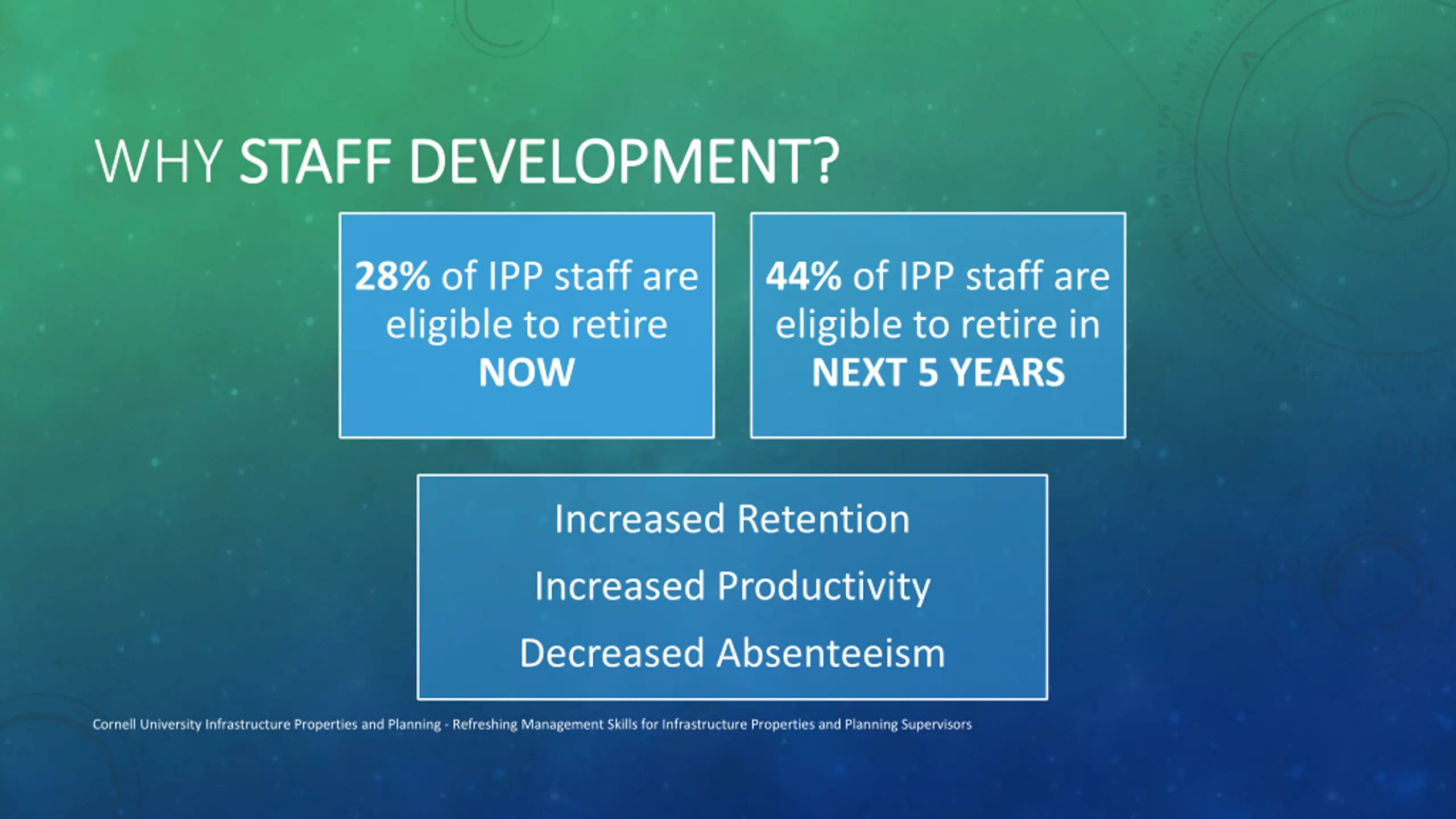 WHY STAFF DEVELOPMENT?

28% of IPP staff are eligible to retire NOW

44% of IPP staff are eligible to retire in NEXT 5 YEARS

Increased Retention
Increased Productivity
Decreased Absenteeism

Cornell University Infrastructure Properties and Planning - Refreshing Management Skills for Infrastructure Properties and Planning Supervisors